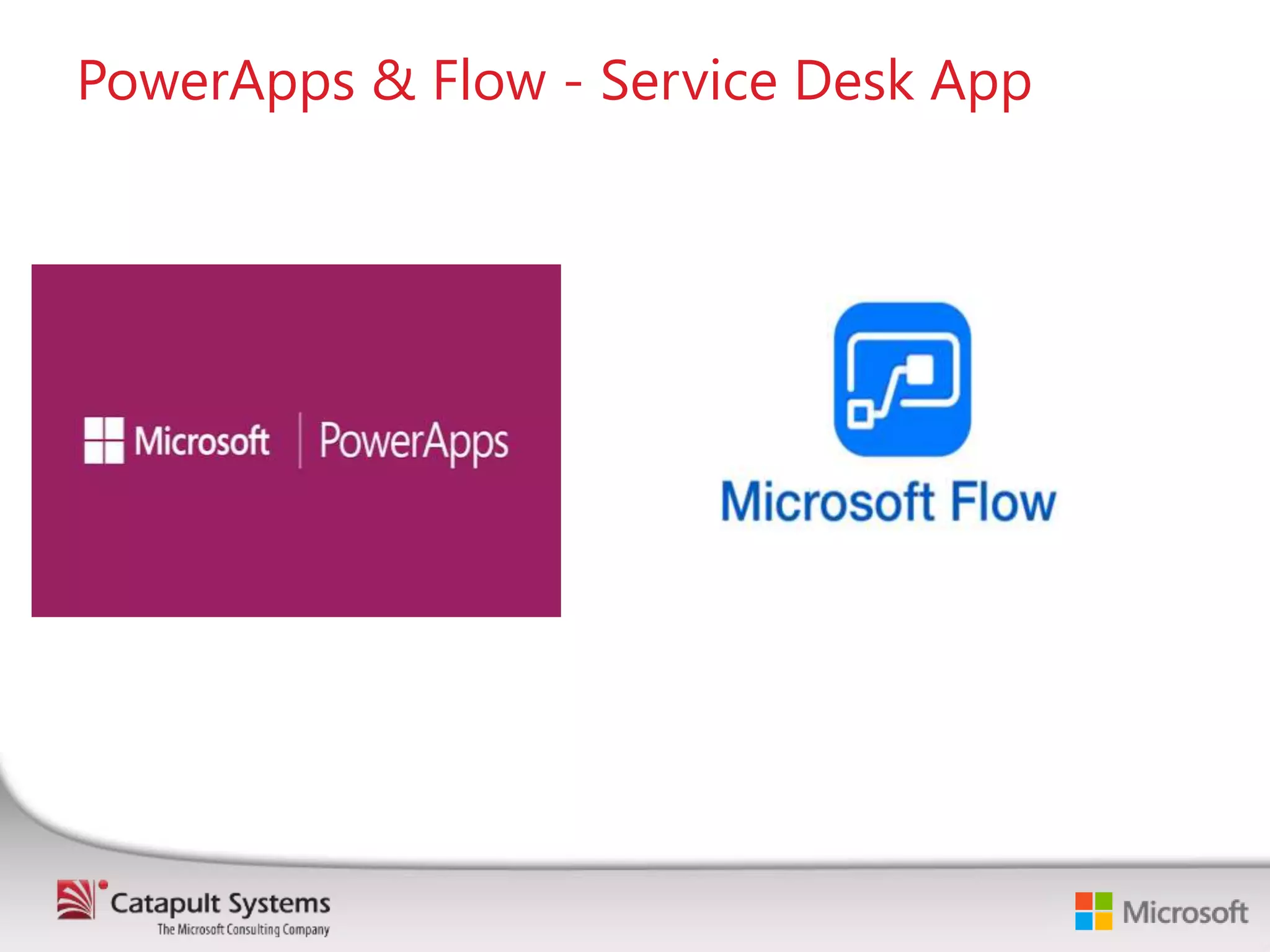 PowerApps & Flow - Service Desk App

Microsoft | PowerApps

Microsoft Flow

Catapult Systems
The Microsoft Consulting Company

Microsoft